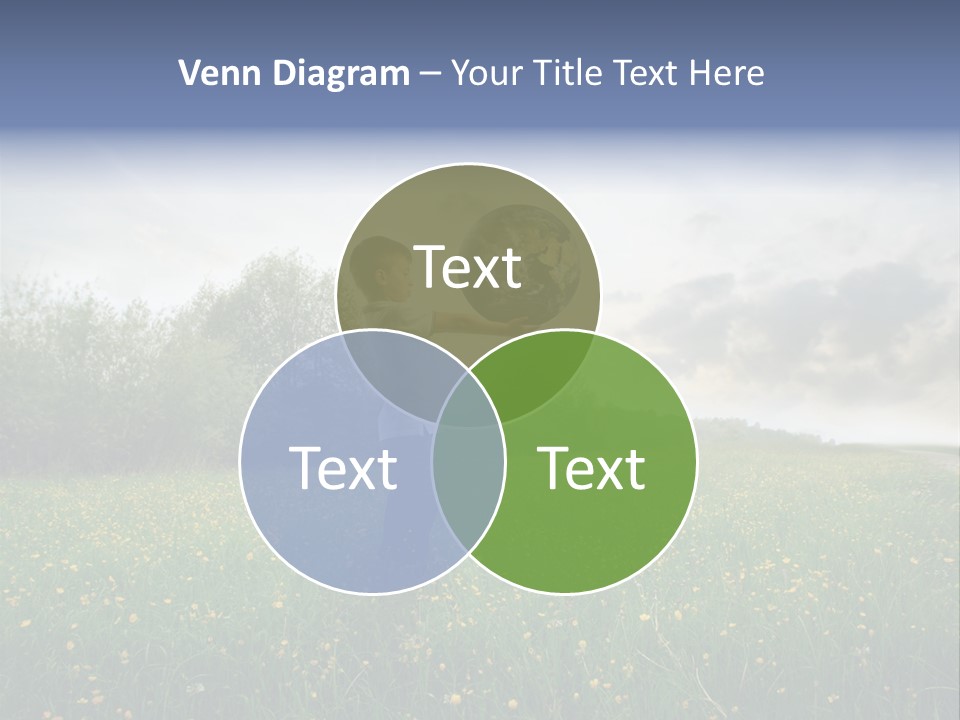 Venn Diagram – Your Title Text Here

Text

Text

Text